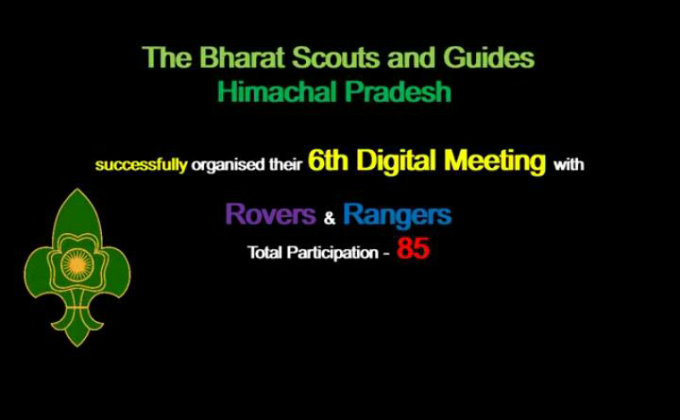 The Bharat Scouts and Guides
Himachal Pradesh

successfully organised their 6th Digital Meeting with

Rovers & Rangers
Total Participation - 85